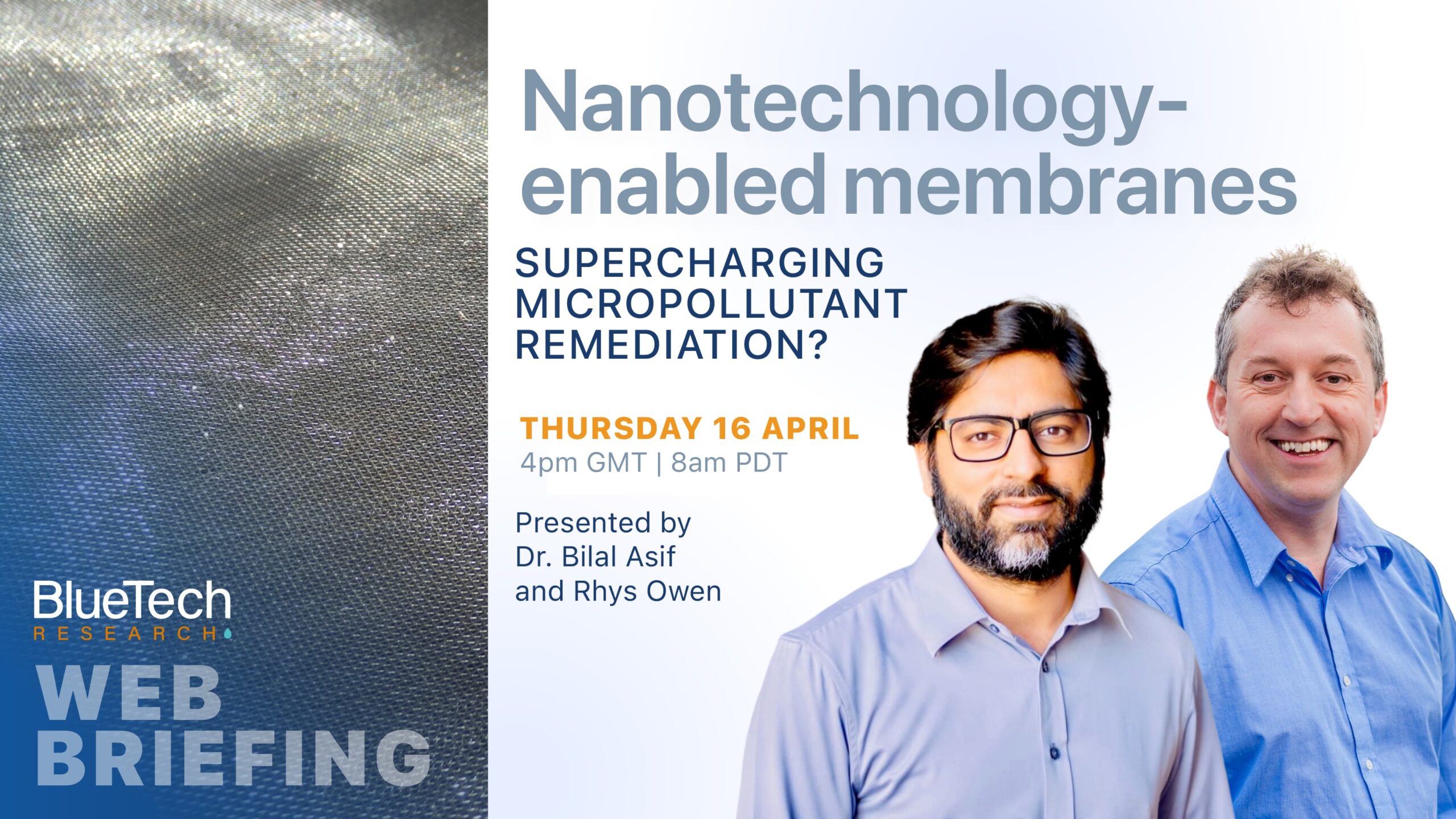 Nanotechnology-enabled membranes

SUPERCHARGING MICROPOLLUTANT REMEDIATION?

THURSDAY 16 APRIL
4pm GMT | 8am PDT

Presented by
Dr. Bilal Asif
and Rhys Owen

BlueTech
RESEARCH

WEB
BRIEFING